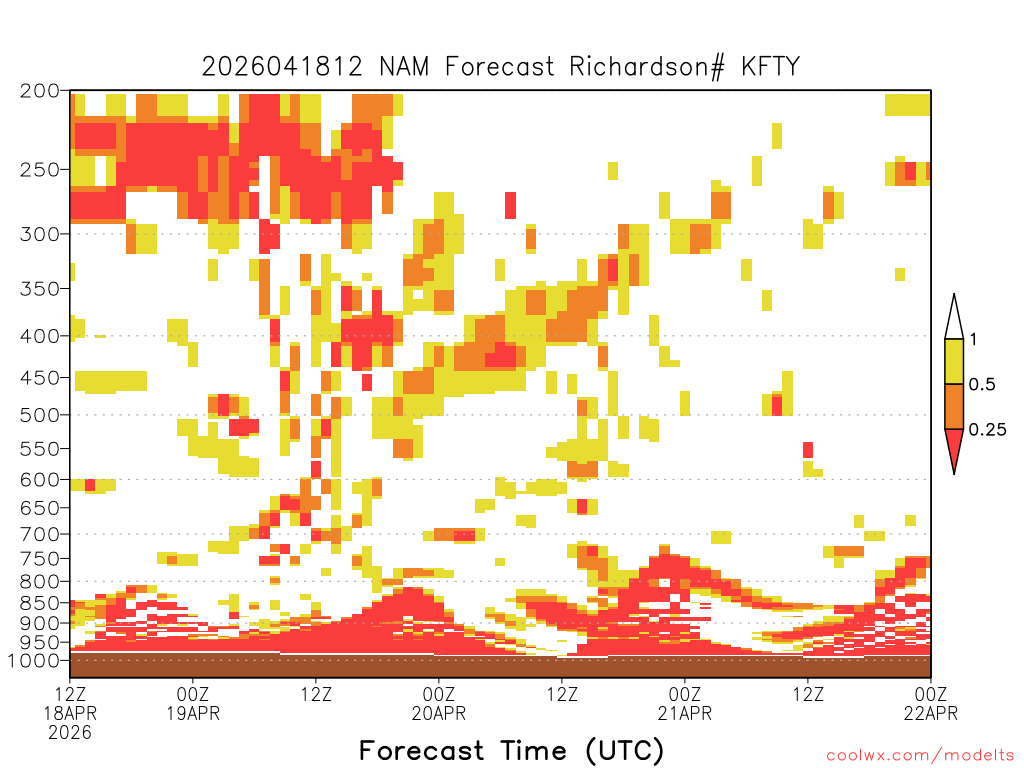 2026041812 NAM Forecast Richardson# KFTY

200
250
300
350
400
450
500
550
600
650
700
750
800
850
900
950
1000

1
0.5
0.25

12Z 18APR 2026
00Z 19APR
12Z
00Z 20APR
12Z
00Z 21APR
12Z
00Z 22APR

Forecast Time (UTC)

coolwx.com/modelts